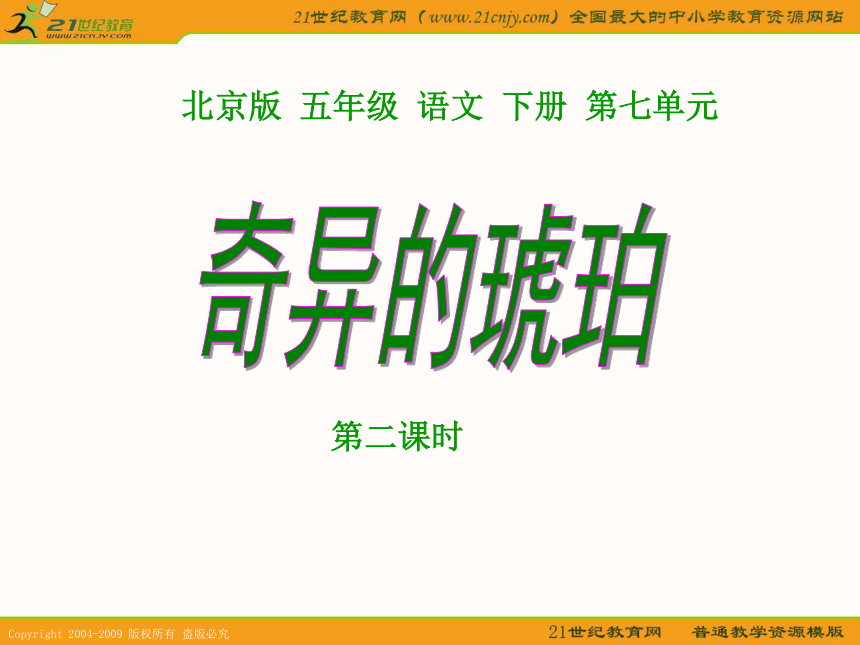 21世纪教育
www.21cnjy.com

21世纪教育网（www.21cnjy.com）全国最大的中小学教育资源网站

北京版 五年级 语文 下册 第七单元

奇异的琥珀

第二课时

Copyright 2004-2009 版权所有 盗版必究

21世纪教育网 普通教学资源模版